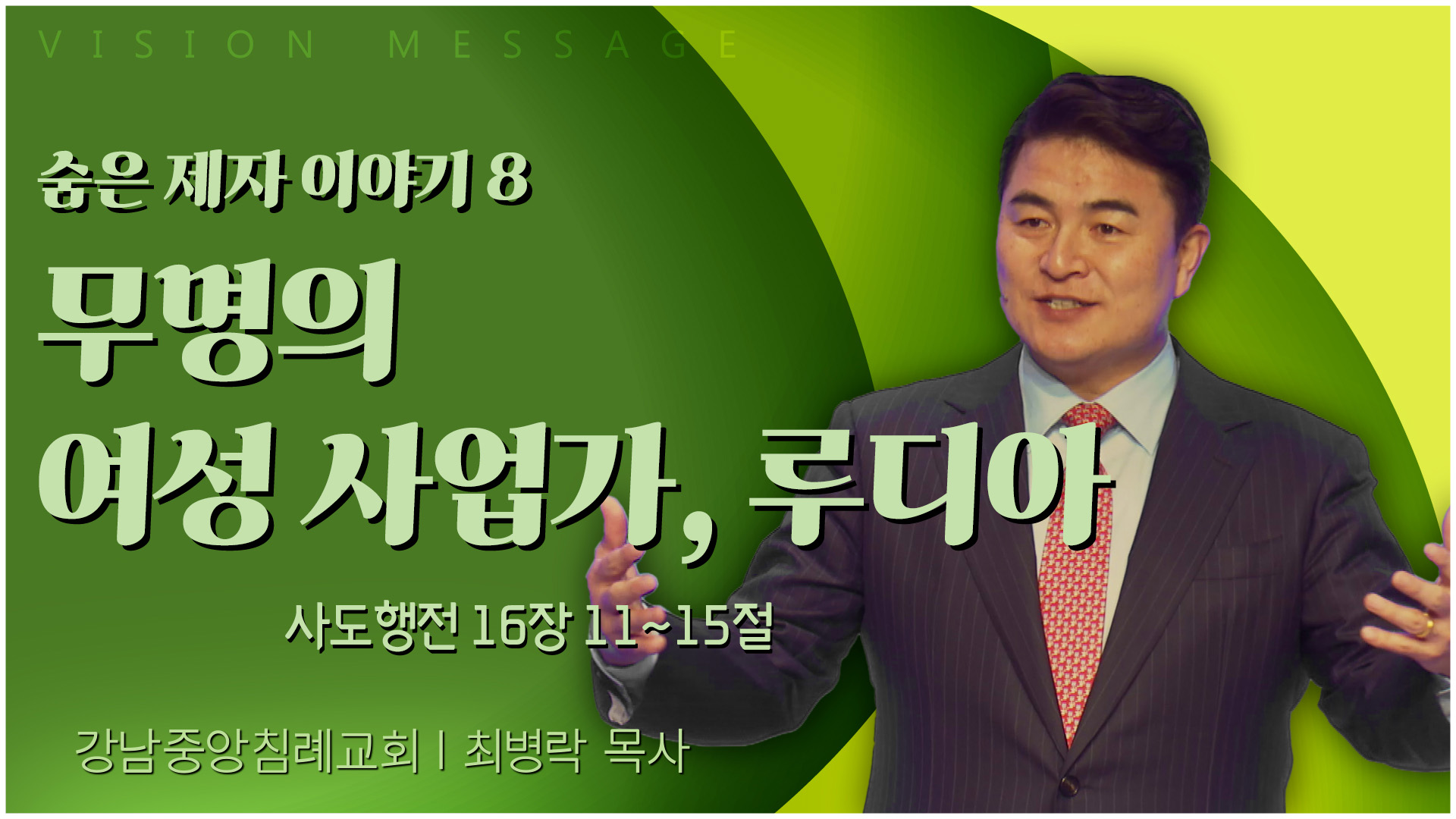 VISION MESSAGE

숨은 제자 이야기 8

무명의
여성 사업가, 루디아

사도행전 16장 11~15절

강남중앙침례교회 | 최병락 목사